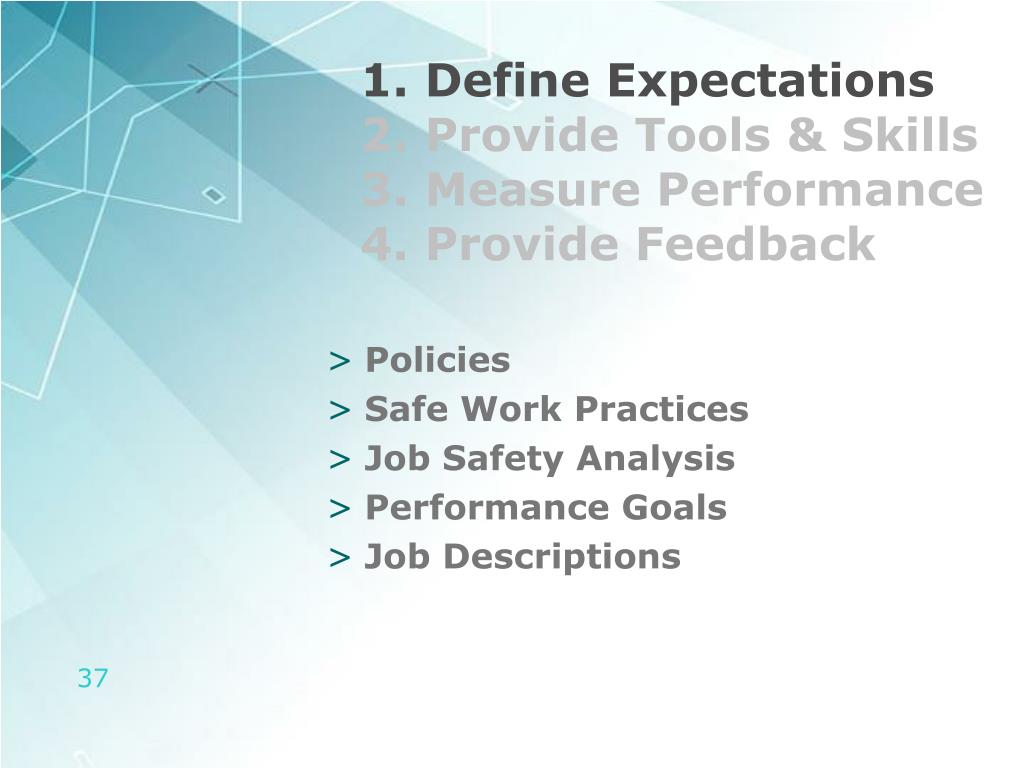 1. Define Expectations
2. Provide Tools & Skills
3. Measure Performance
4. Provide Feedback

> Policies
> Safe Work Practices
> Job Safety Analysis
> Performance Goals
> Job Descriptions

37